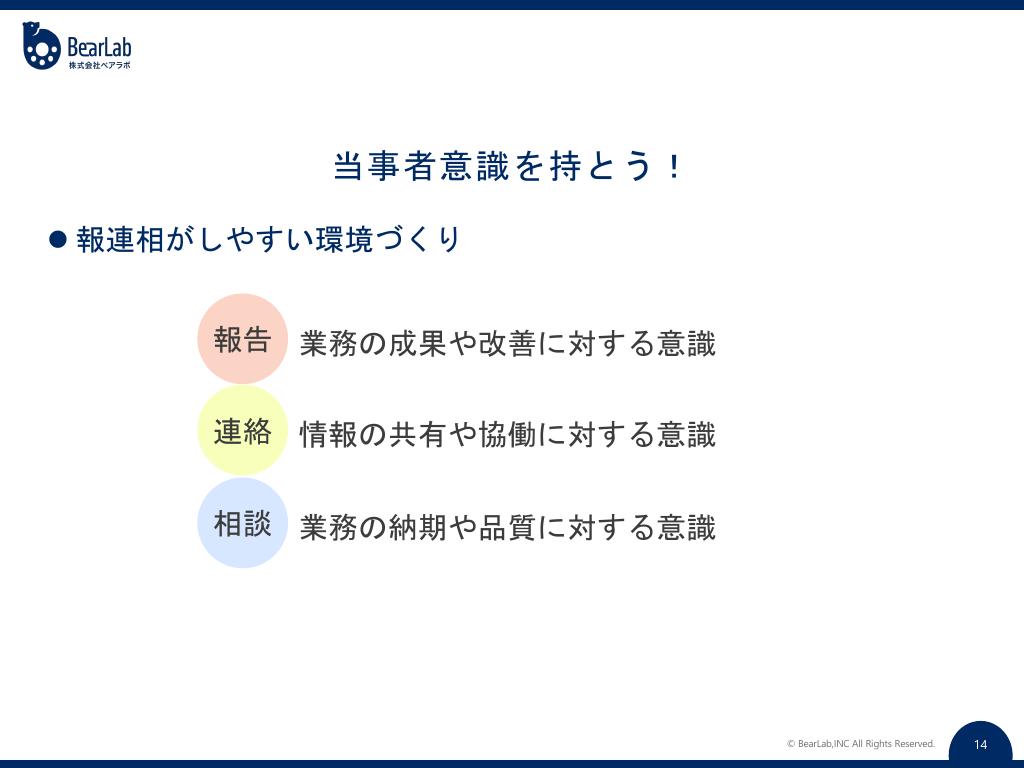 BearLab
株式会社ベアラボ

当事者意識を持とう！

● 報連相がしやすい環境づくり

報告 業務の成果や改善に対する意識

連絡 情報の共有や協働に対する意識

相談 業務の納期や品質に対する意識

© BearLab,INC All Rights Reserved.

14